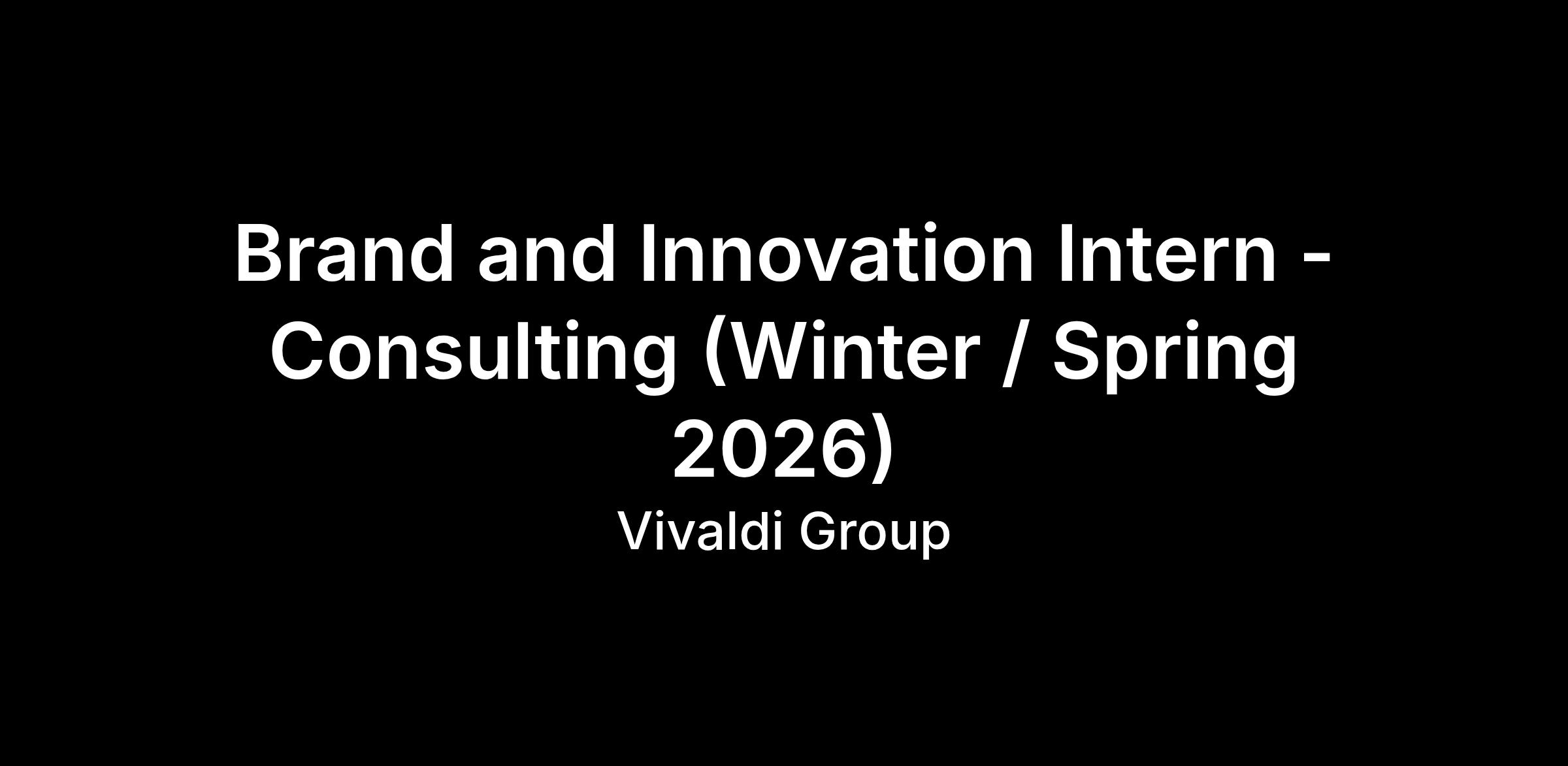 Brand and Innovation Intern - Consulting (Winter / Spring 2026)

Vivaldi Group